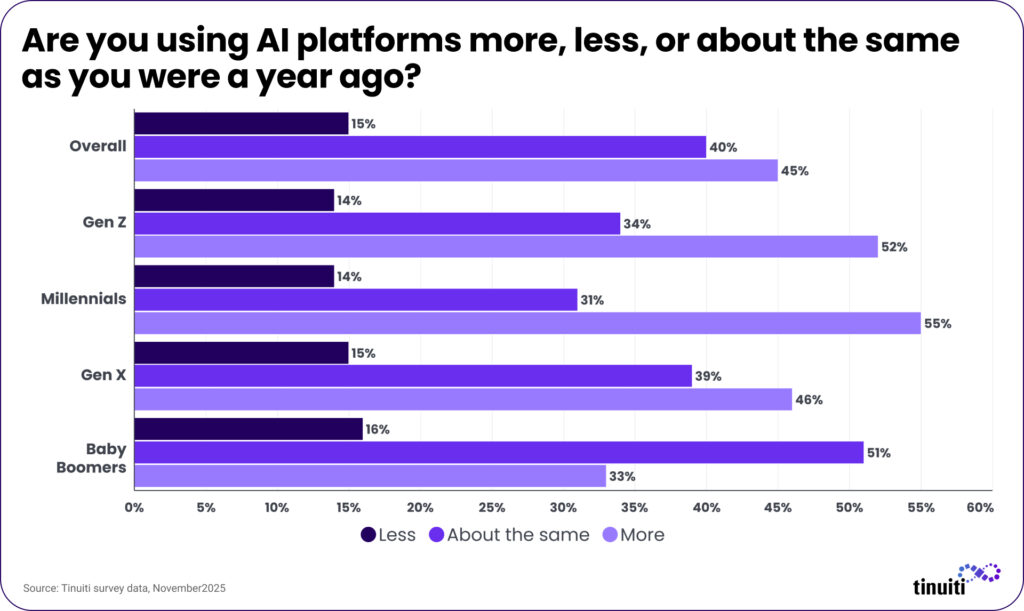 Are you using AI platforms more, less, or about the same as you were a year ago?

Overall
15%
40%
45%

Gen Z
14%
34%
52%

Millennials
14%
31%
55%

Gen X
15%
39%
46%

Baby Boomers
16%
51%
33%

0% 5% 10% 15% 20% 25% 30% 35% 40% 45% 50% 55% 60%

Less About the same More

Source: Tinuiti survey data, November2025

tinuiti